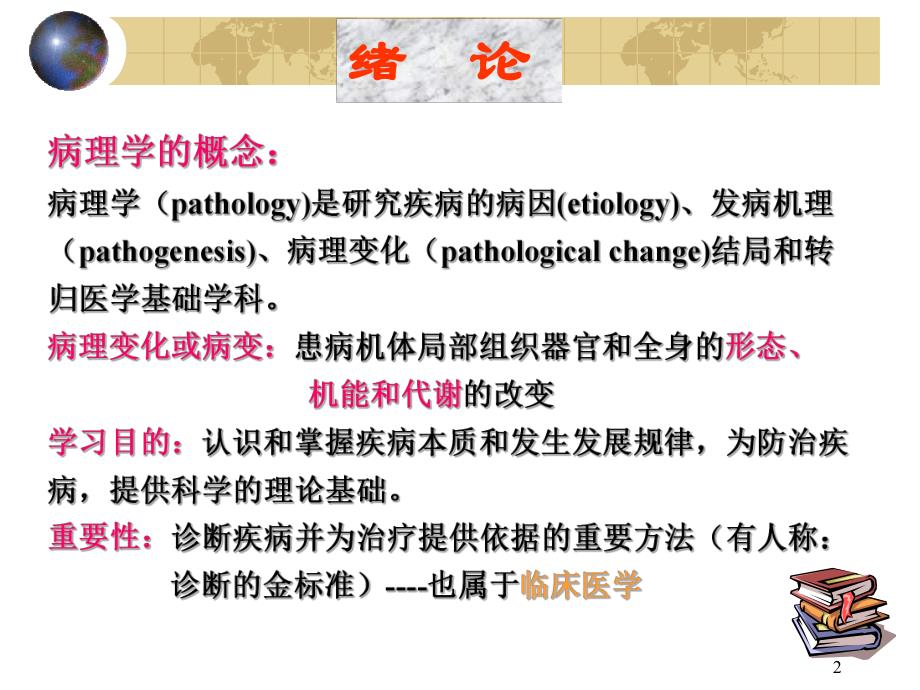 绪 论

病理学的概念：

病理学（pathology)是研究疾病的病因(etiology)、发病机理（pathogenesis)、病理变化（pathological change)结局和转归医学基础学科。

病理变化或病变：患病机体局部组织器官和全身的形态、机能和代谢的改变

学习目的：认识和掌握疾病本质和发生发展规律，为防治疾病，提供科学的理论基础。

重要性：诊断疾病并为治疗提供依据的重要方法（有人称：诊断的金标准）----也属于临床医学

2